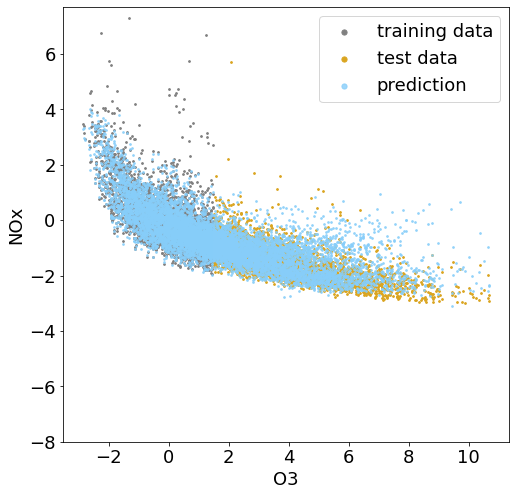 training data
test data
prediction

6
4
2
0
−2
−4
−6
−8

NOx

−2
0
2
4
6
8
10

O3